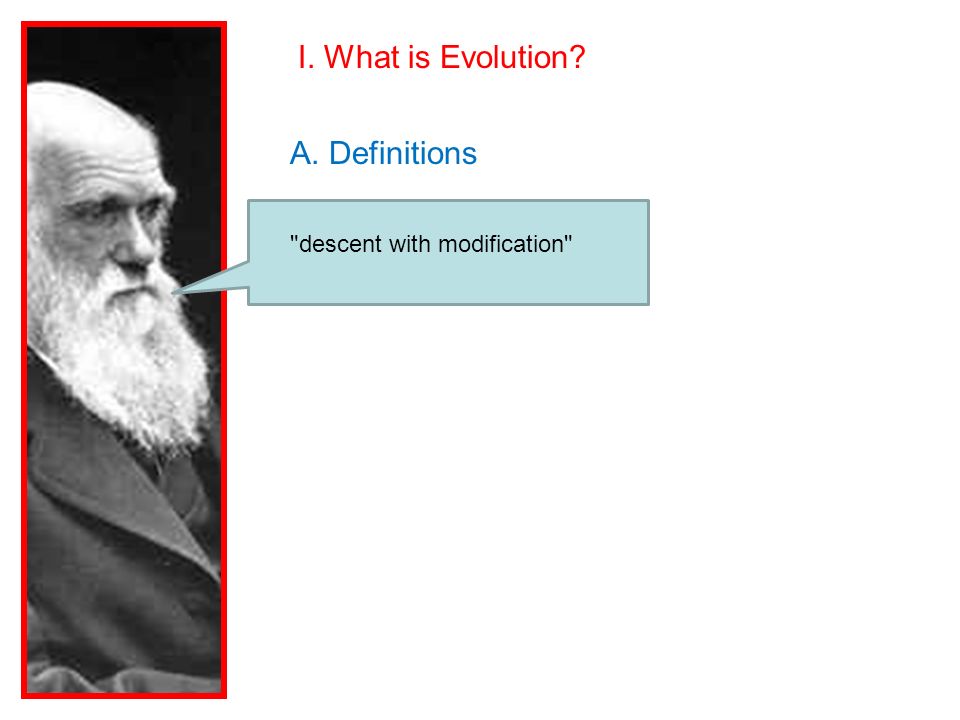 I. What is Evolution?

A. Definitions

"descent with modification"